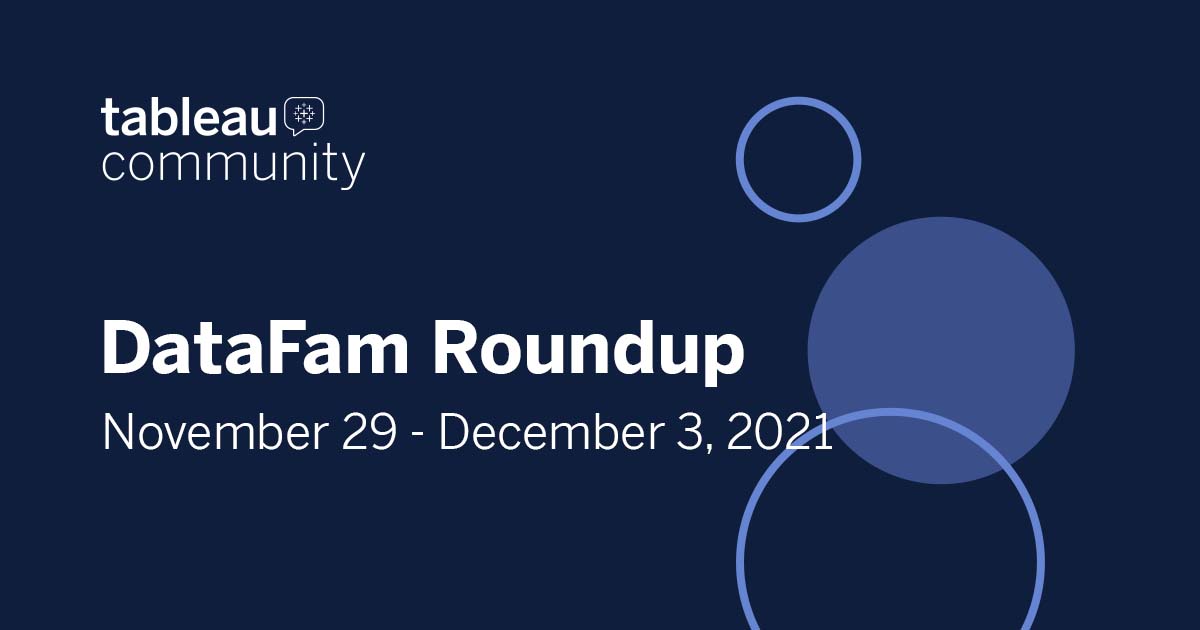 tableau
community

DataFam Roundup

November 29 - December 3, 2021